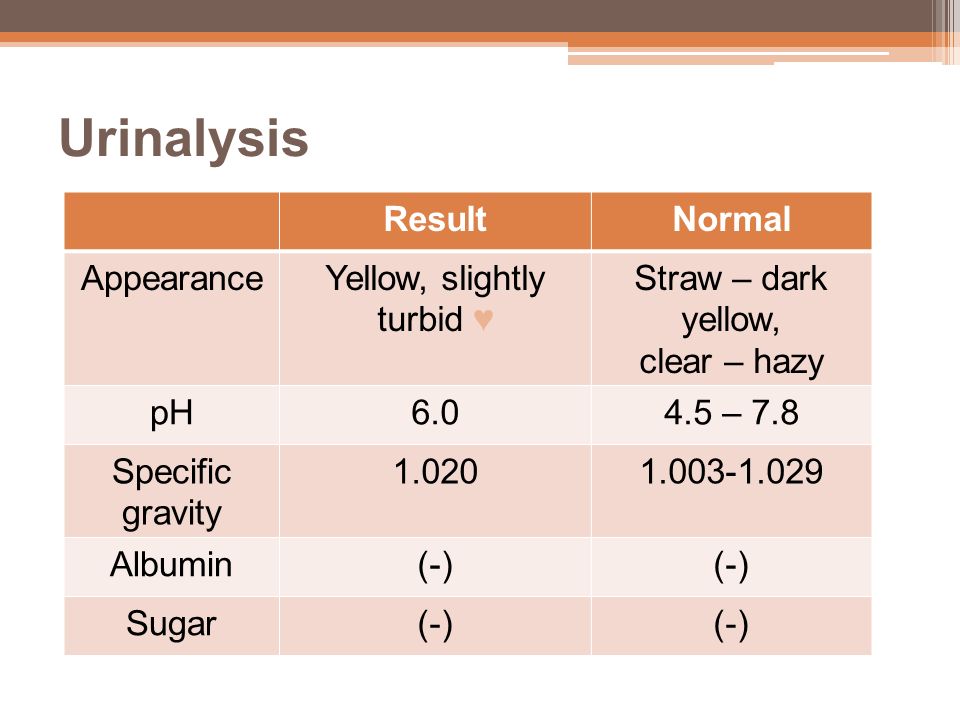 Urinalysis

|  | Result | Normal |
|---|---|---|
| Appearance | Yellow, slightly turbid ♥ | Straw – dark yellow, clear – hazy |
| pH | 6.0 | 4.5 – 7.8 |
| Specific gravity | 1.020 | 1.003-1.029 |
| Albumin | (-) | (-) |
| Sugar | (-) | (-) |